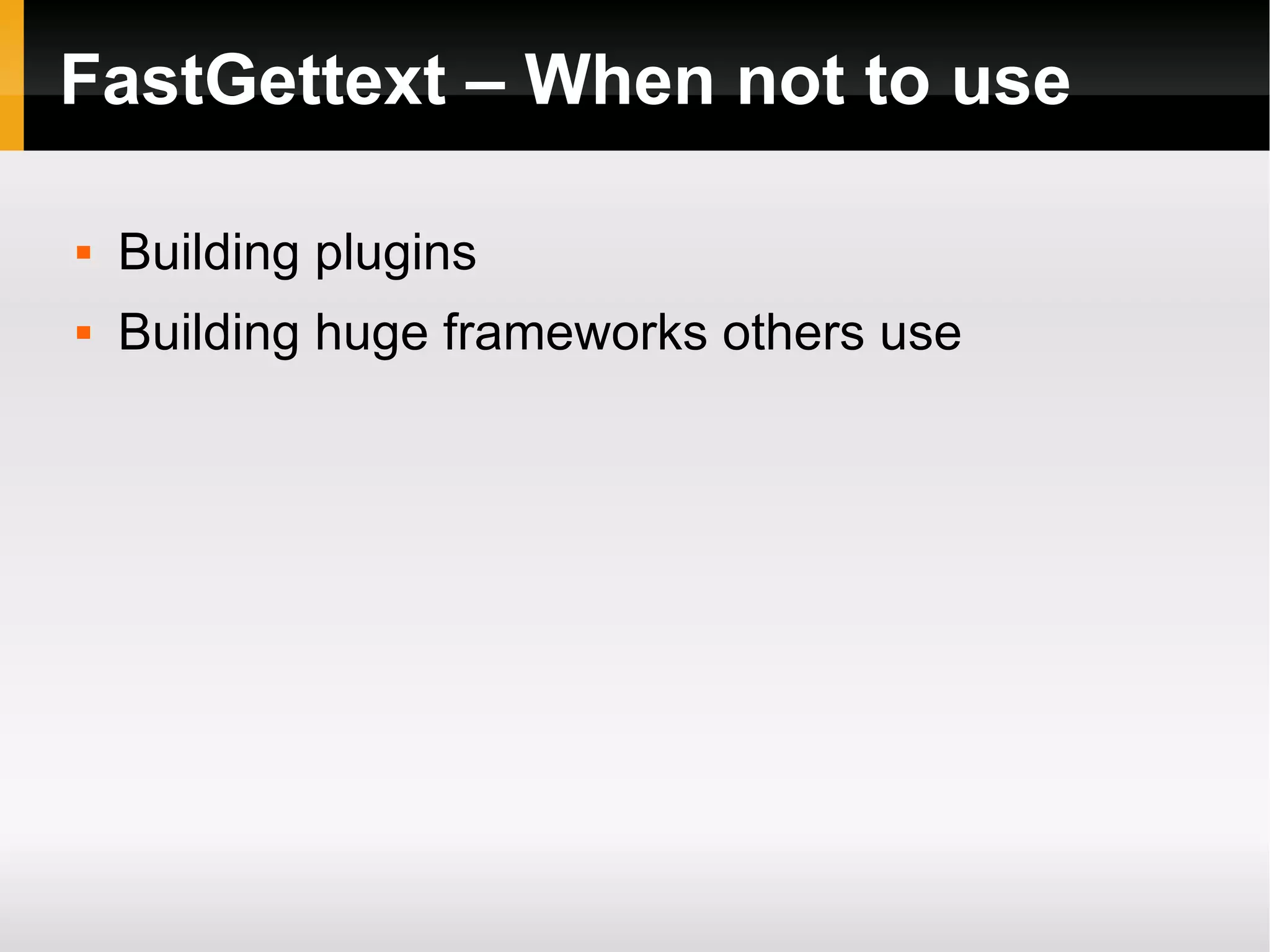 FastGettext – When not to use

- Building plugins
- Building huge frameworks others use